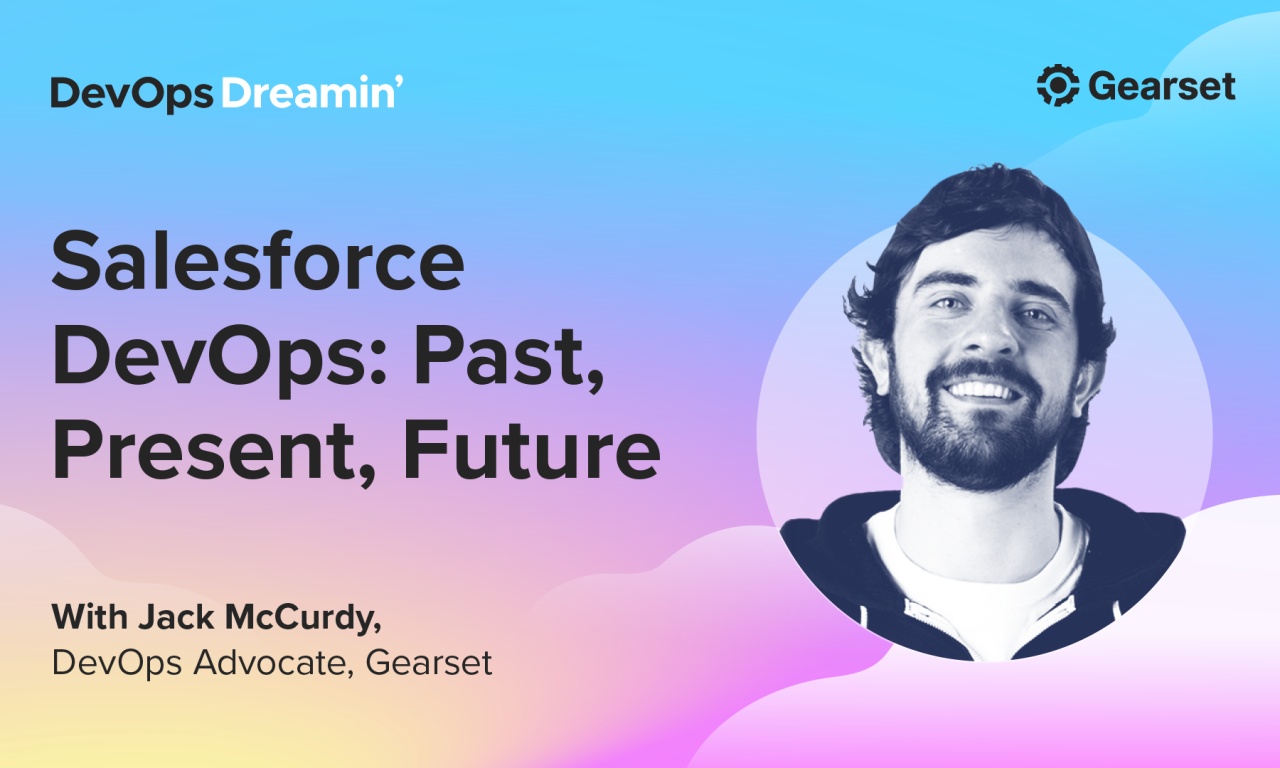 DevOps Dreamin'

Gearset

Salesforce DevOps: Past, Present, Future

With Jack McCurdy,
DevOps Advocate, Gearset